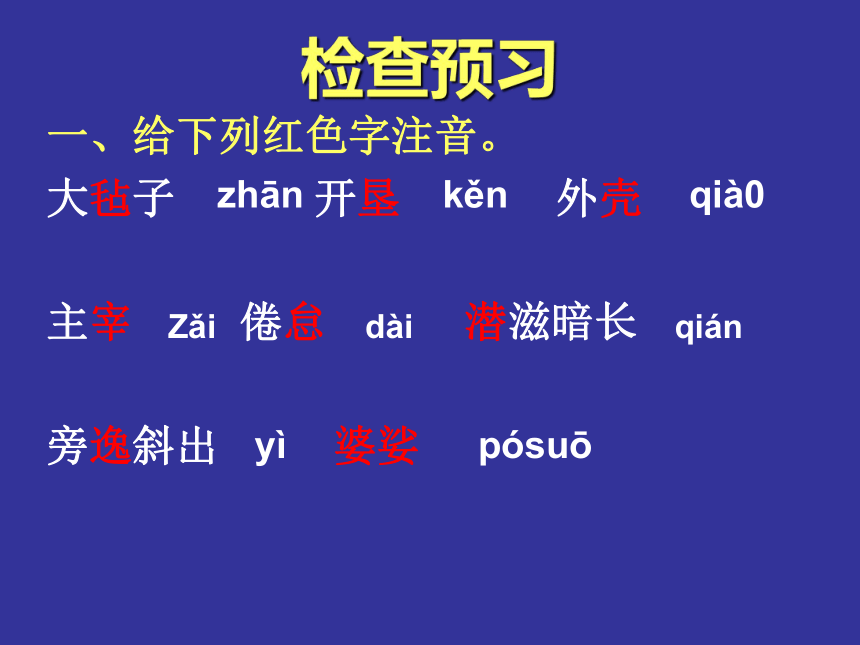 检查预习

一、给下列红色字注音。

大毡子 zhān 开垦 kěn 外壳 qià0

主宰 Zǎi 倦怠 dài 潜滋暗长 qián

旁逸斜出 yì 婆娑 pósuō